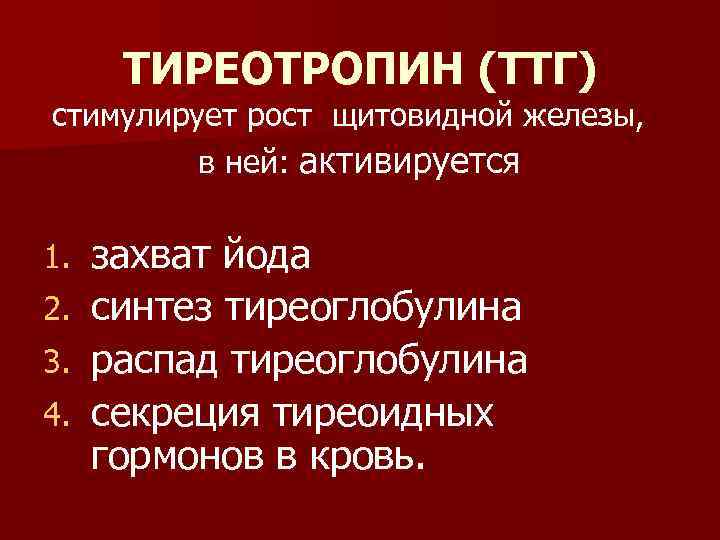 ТИРЕОТРОПИН (ТТГ)
стимулирует рост щитовидной железы, в ней: активируется

1. захват йода
2. синтез тиреоглобулина
3. распад тиреоглобулина
4. секреция тиреоидных гормонов в кровь.